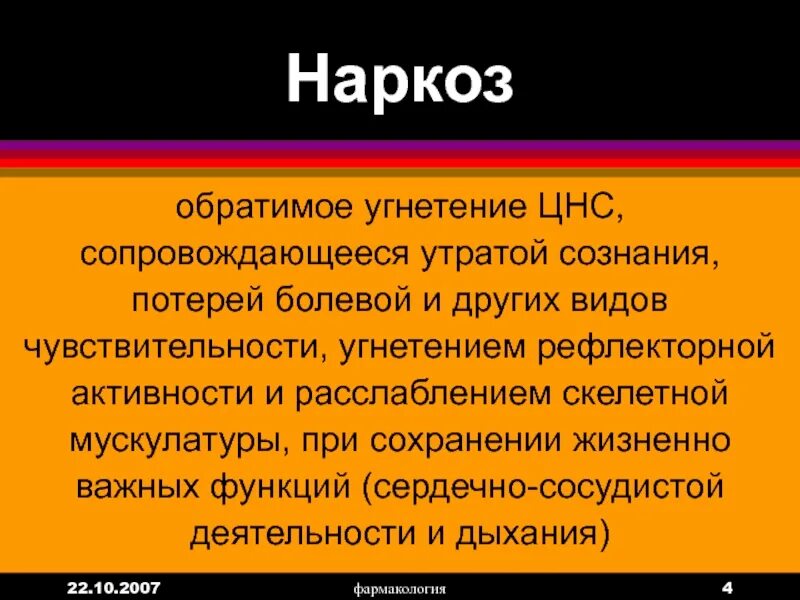 Наркоз

обратимое угнетение ЦНС, сопровождающееся утратой сознания, потерей болевой и других видов чувствительности, угнетением рефлекторной активности и расслаблением скелетной мускулатуры, при сохранении жизненно важных функций (сердечно-сосудистой деятельности и дыхания)

22.10.2007 фармакология 4